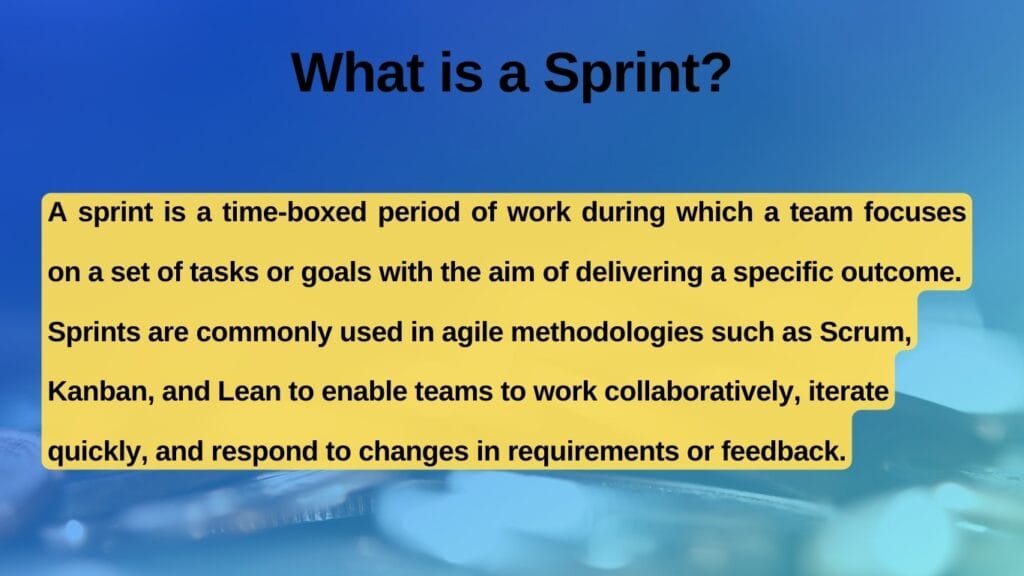 What is a Sprint?

A sprint is a time-boxed period of work during which a team focuses on a set of tasks or goals with the aim of delivering a specific outcome. Sprints are commonly used in agile methodologies such as Scrum, Kanban, and Lean to enable teams to work collaboratively, iterate quickly, and respond to changes in requirements or feedback.